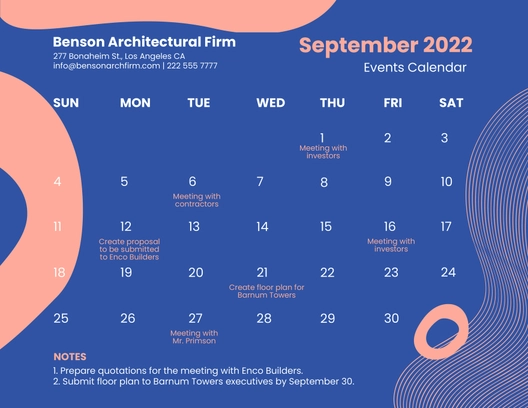 Benson Architectural Firm
277 Bonaheim St., Los Angeles CA
info@bensonarchfirm.com | 222 555 7777

September 2022
Events Calendar

| SUN | MON | TUE | WED | THU | FRI | SAT |
|---|---|---|---|---|---|---|
| | | | | 1 Meeting with investors | 2 | 3 |
| 4 | 5 | 6 Meeting with contractors | 7 | 8 | 9 | 10 |
| 11 | 12 Create proposal to be submitted to Enco Builders | 13 | 14 | 15 | 16 Meeting with investors | 17 |
| 18 | 19 | 20 | 21 Create floor plan for Barnum Towers | 22 | 23 | 24 |
| 25 | 26 | 27 Meeting with Mr. Primson | 28 | 29 | 30 | |

NOTES
1. Prepare quotations for the meeting with Enco Builders.
2. Submit floor plan to Barnum Towers executives by September 30.